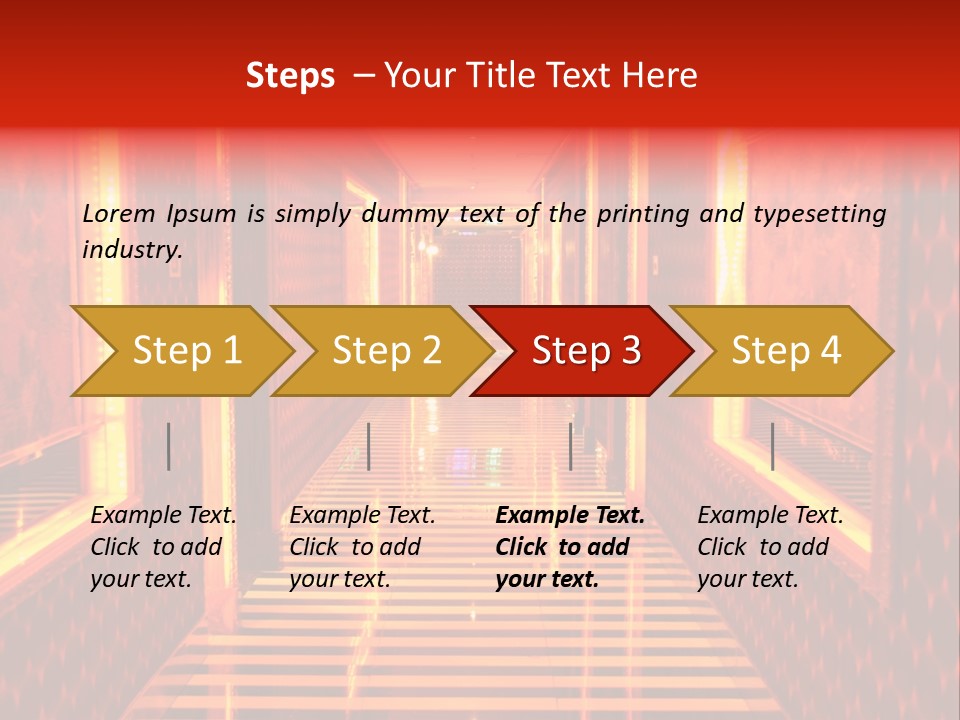 Steps – Your Title Text Here

Lorem Ipsum is simply dummy text of the printing and typesetting industry.

Step 1

Step 2

Step 3

Step 4

Example Text. Click to add your text.

Example Text. Click to add your text.

Example Text. Click to add your text.

Example Text. Click to add your text.